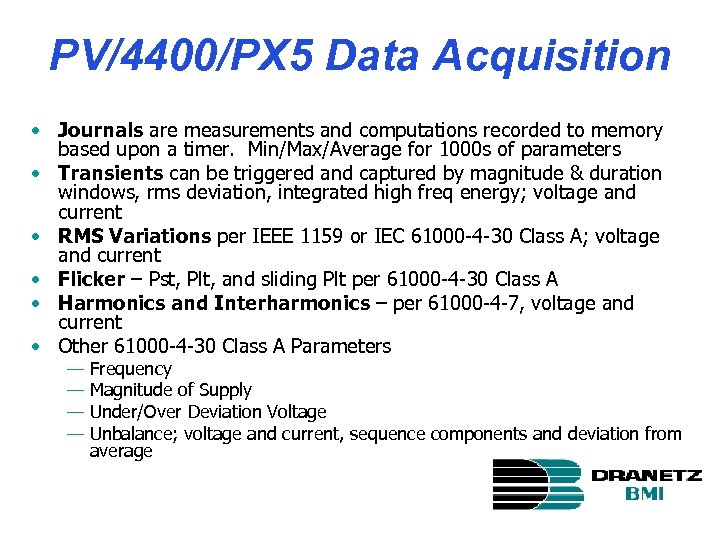 PV/4400/PX5 Data Acquisition

• Journals are measurements and computations recorded to memory based upon a timer. Min/Max/Average for 1000s of parameters
• Transients can be triggered and captured by magnitude & duration windows, rms deviation, integrated high freq energy; voltage and current
• RMS Variations per IEEE 1159 or IEC 61000-4-30 Class A; voltage and current
• Flicker – Pst, Plt, and sliding Plt per 61000-4-30 Class A
• Harmonics and Interharmonics – per 61000-4-7, voltage and current
• Other 61000-4-30 Class A Parameters
— Frequency
— Magnitude of Supply
— Under/Over Deviation Voltage
— Unbalance; voltage and current, sequence components and deviation from average

DRANETZ
BMI